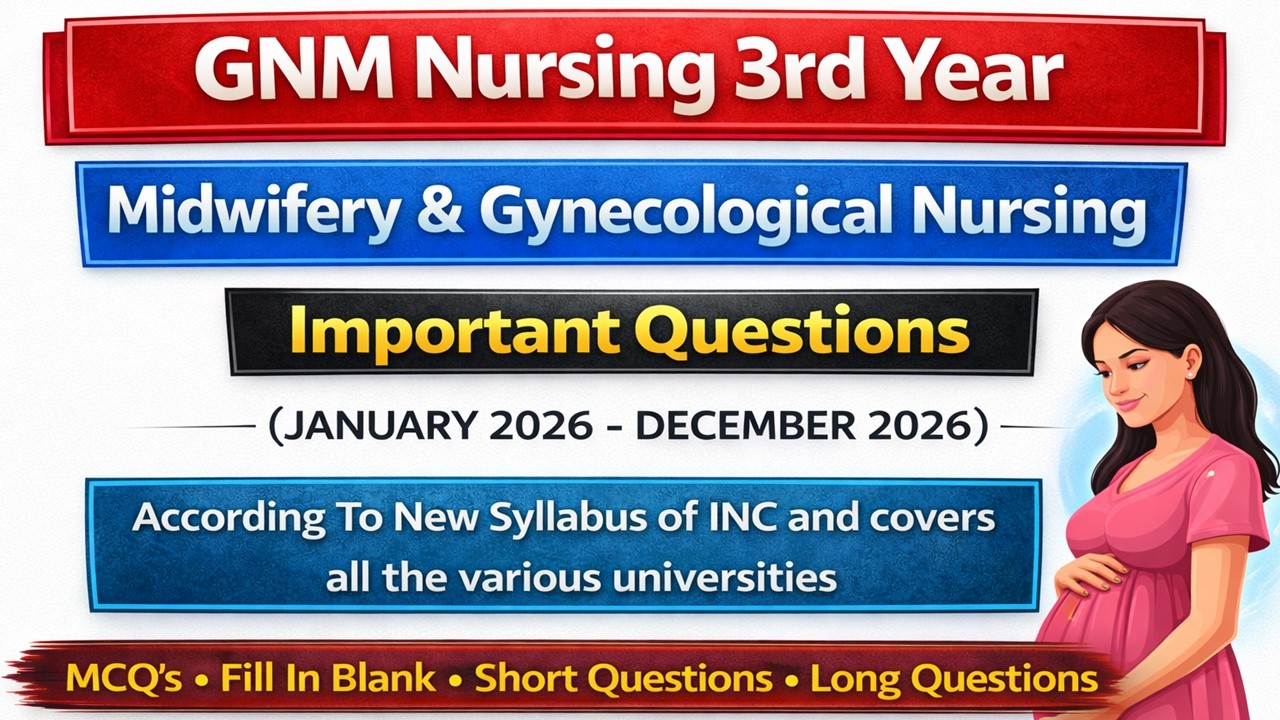 GNM Nursing 3rd Year

Midwifery & Gynecological Nursing

Important Questions

(JANUARY 2026 - DECEMBER 2026)

According To New Syllabus of INC and covers all the various universities

MCQ's • Fill In Blank • Short Questions • Long Questions